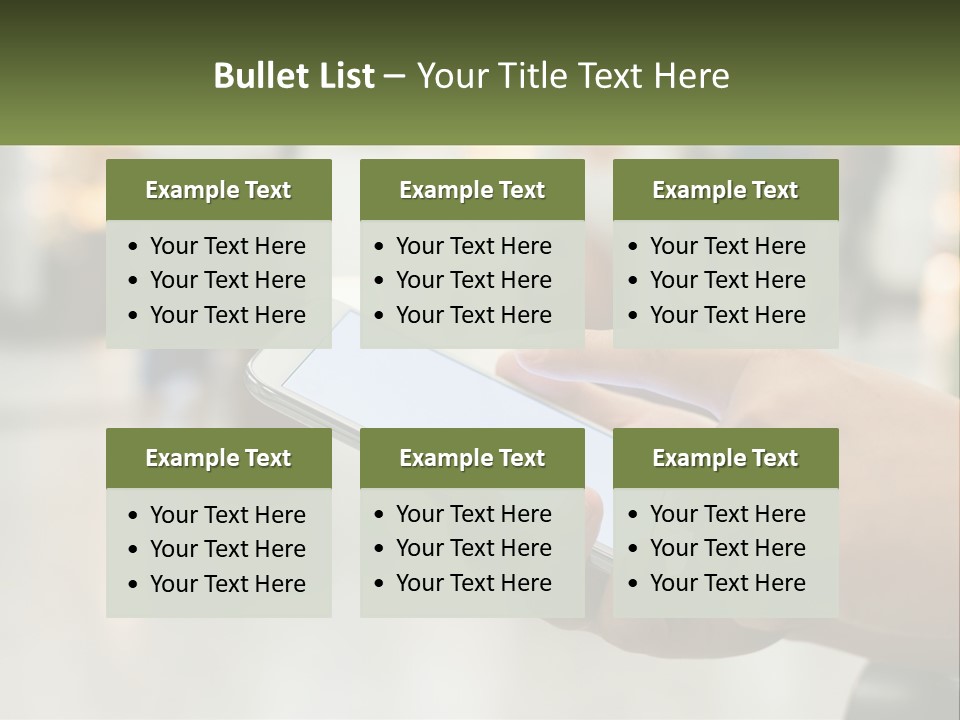 Bullet List – Your Title Text Here

Example Text
• Your Text Here
• Your Text Here
• Your Text Here

Example Text
• Your Text Here
• Your Text Here
• Your Text Here

Example Text
• Your Text Here
• Your Text Here
• Your Text Here

Example Text
• Your Text Here
• Your Text Here
• Your Text Here

Example Text
• Your Text Here
• Your Text Here
• Your Text Here

Example Text
• Your Text Here
• Your Text Here
• Your Text Here